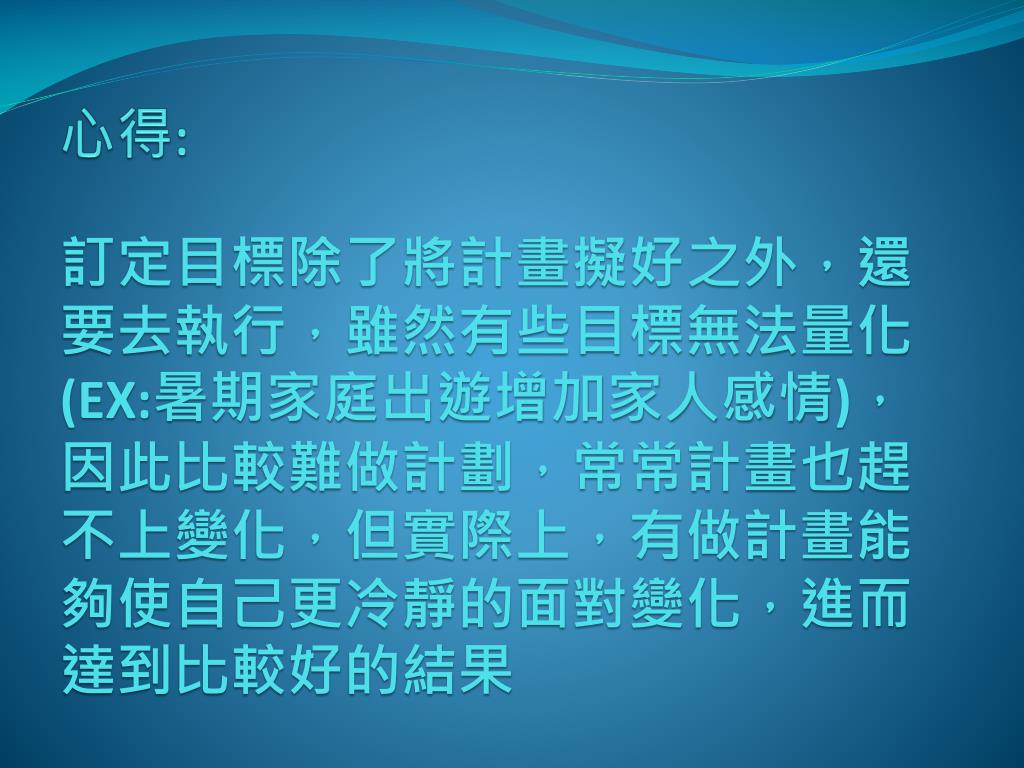 心得:

訂定目標除了將計畫擬好之外，還要去執行，雖然有些目標無法量化(EX:暑期家庭出遊增加家人感情)，因此比較難做計劃，常常計畫也趕不上變化，但實際上，有做計畫能夠使自己更冷靜的面對變化，進而達到比較好的結果